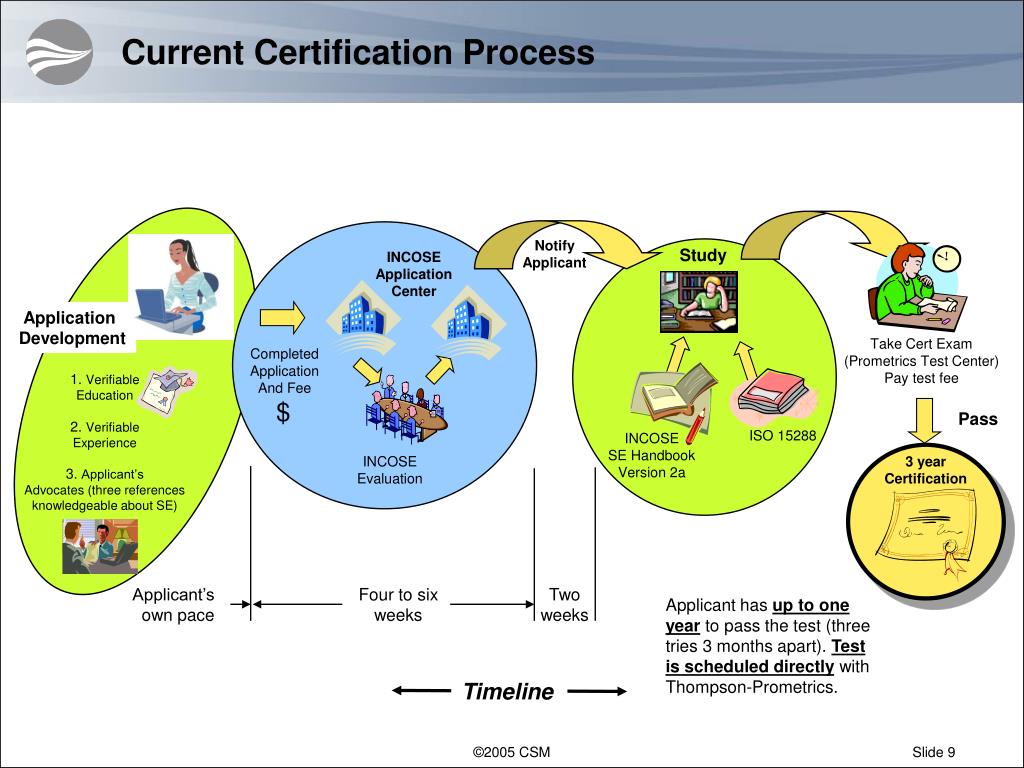 Current Certification Process

Application Development

1. Verifiable Education

2. Verifiable Experience

3. Applicant's Advocates (three references knowledgeable about SE)

INCOSE Application Center

Completed Application And Fee

$

INCOSE Evaluation

Notify Applicant

Study

INCOSE SE Handbook Version 2a

ISO 15288

Take Cert Exam (Prometrics Test Center) Pay test fee

Pass

3 year Certification

Applicant's own pace

Four to six weeks

Two weeks

Applicant has up to one year to pass the test (three tries 3 months apart). Test is scheduled directly with Thompson-Prometrics.

Timeline

©2005 CSM

Slide 9